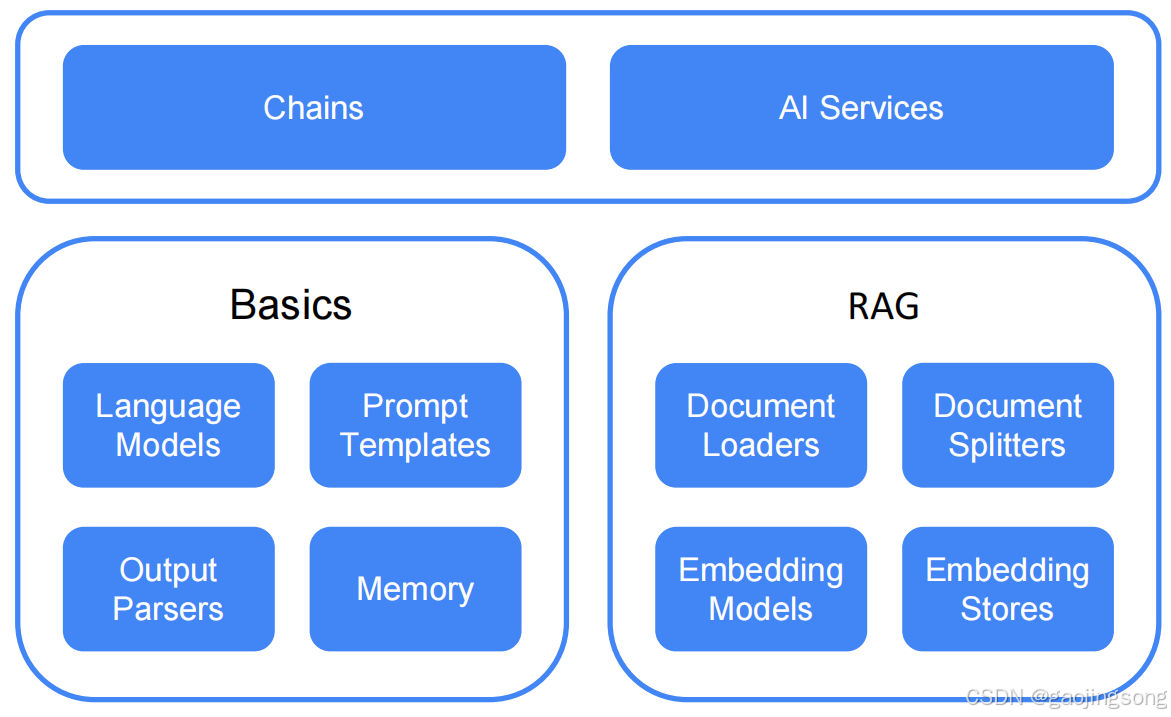 Chains

AI Services

Basics

Language Models

Prompt Templates

Output Parsers

Memory

RAG

Document Loaders

Document Splitters

Embedding Models

Embedding Stores

CSDN @gaojingsong